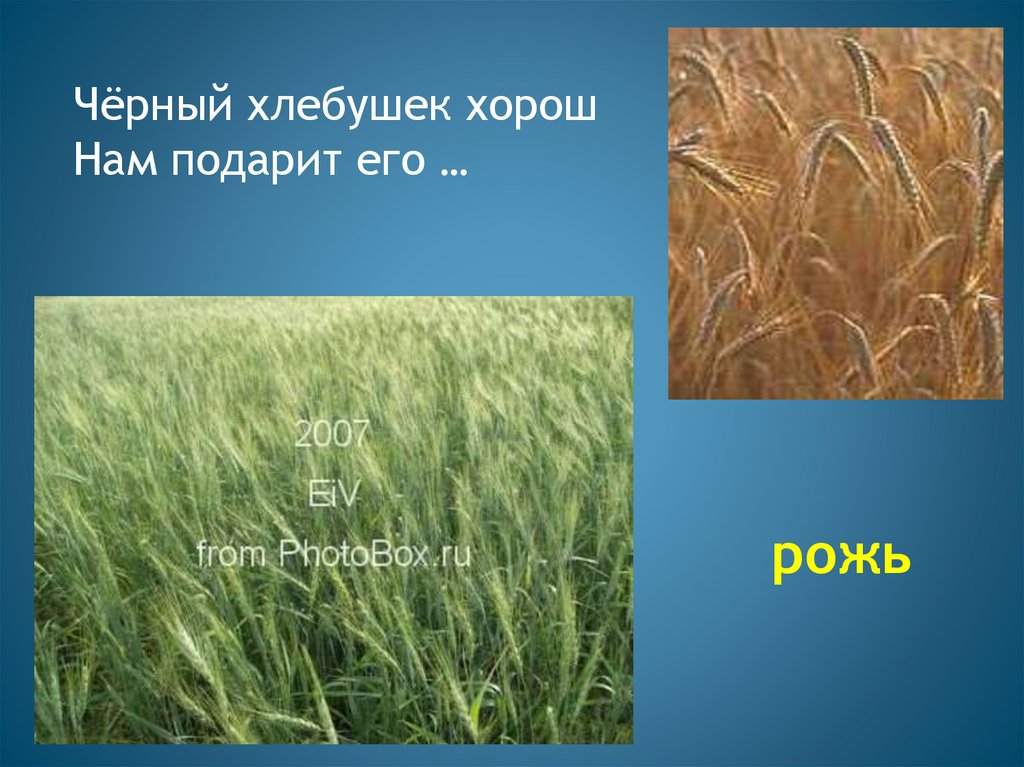 Чёрный хлебушек хорош
Нам подарит его …

2007
EiV
from PhotoBox.ru

рожь